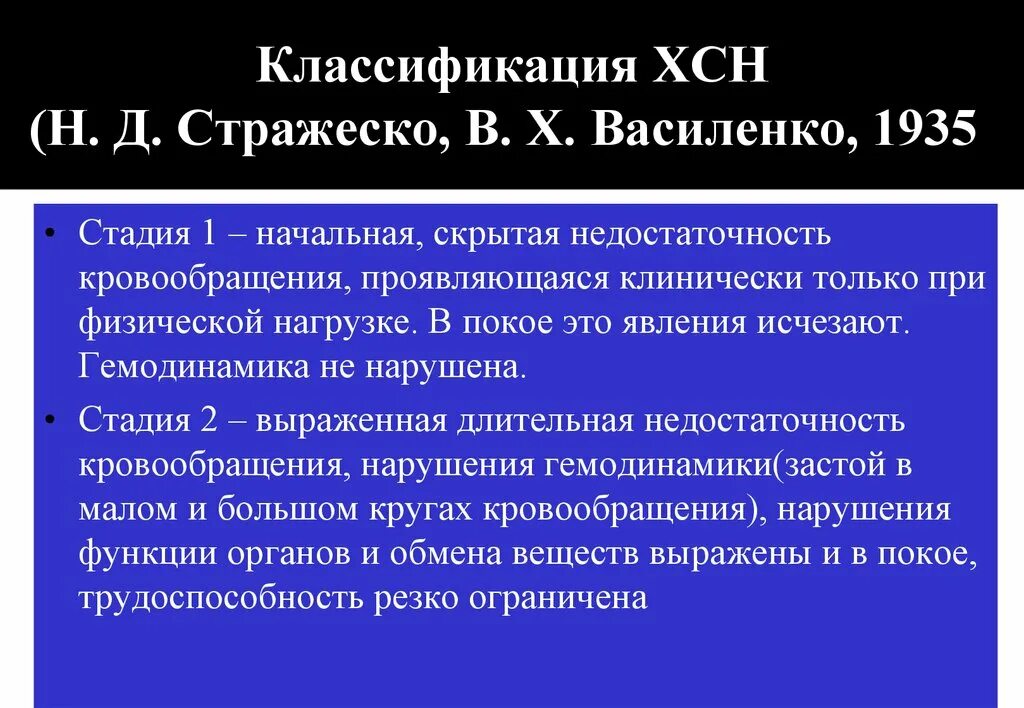 Классификация ХСН
(Н. Д. Стражеско, В. Х. Василенко, 1935

• Стадия 1 – начальная, скрытая недостаточность кровообращения, проявляющаяся клинически только при физической нагрузке. В покое это явления исчезают. Гемодинамика не нарушена.
• Стадия 2 – выраженная длительная недостаточность кровообращения, нарушения гемодинамики(застой в малом и большом кругах кровообращения), нарушения функции органов и обмена веществ выражены и в покое, трудоспособность резко ограничена